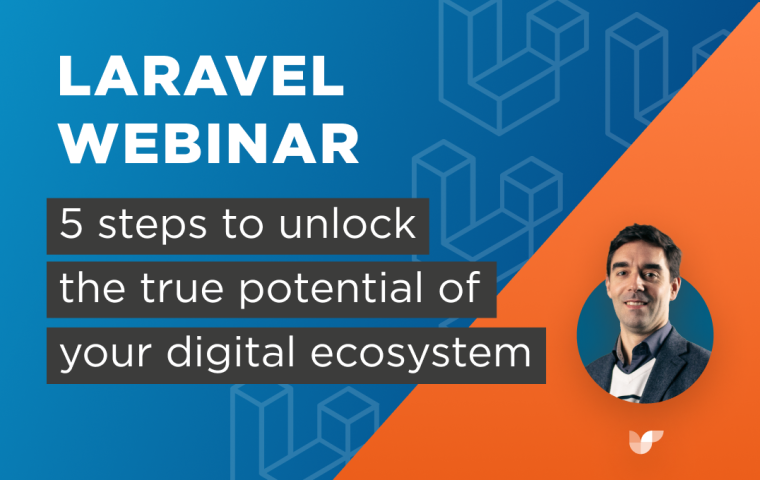 LARAVEL WEBINAR

5 steps to unlock the true potential of your digital ecosystem